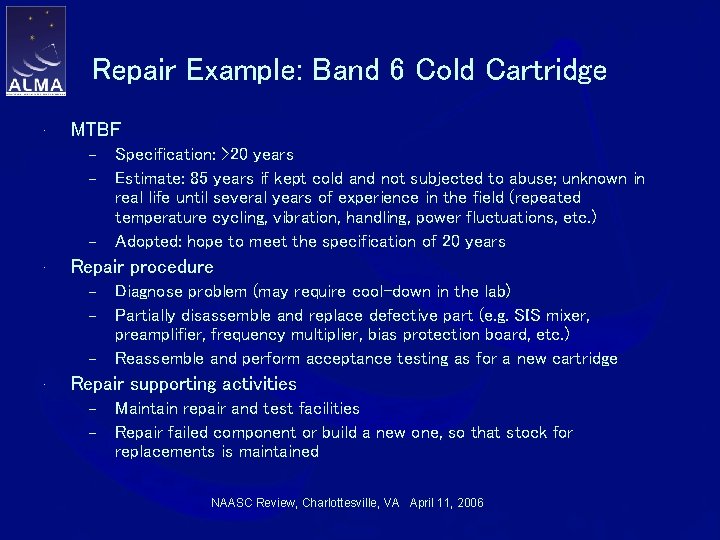 ALMA

Repair Example: Band 6 Cold Cartridge

· MTBF
– Specification: >20 years
– Estimate: 85 years if kept cold and not subjected to abuse; unknown in real life until several years of experience in the field (repeated temperature cycling, vibration, handling, power fluctuations, etc.)
– Adopted: hope to meet the specification of 20 years

· Repair procedure
– Diagnose problem (may require cool-down in the lab)
– Partially disassemble and replace defective part (e.g. SIS mixer, preamplifier, frequency multiplier, bias protection board, etc.)
– Reassemble and perform acceptance testing as for a new cartridge

· Repair supporting activities
– Maintain repair and test facilities
– Repair failed component or build a new one, so that stock for replacements is maintained

NAASC Review, Charlottesville, VA April 11, 2006